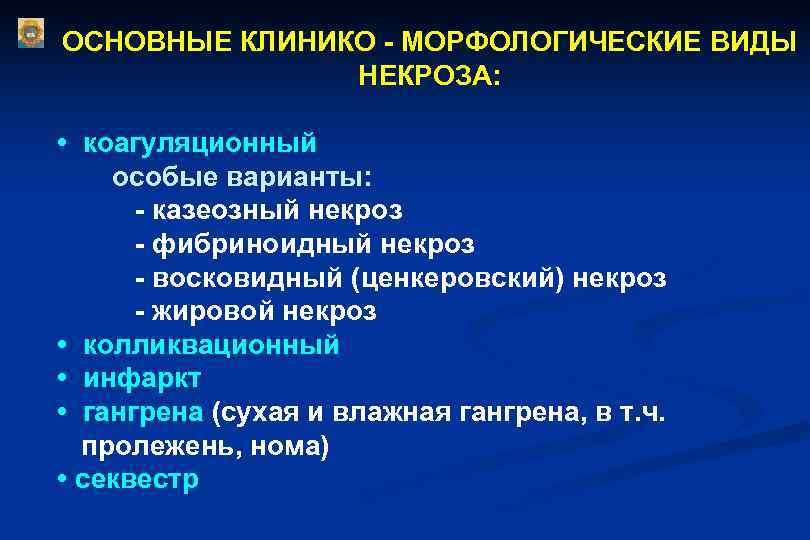 ОСНОВНЫЕ КЛИНИКО - МОРФОЛОГИЧЕСКИЕ ВИДЫ НЕКРОЗА:

• коагуляционный
особые варианты:
- казеозный некроз
- фибриноидный некроз
- восковидный (ценкеровский) некроз
- жировой некроз
• колликвационный
• инфаркт
• гангрена (сухая и влажная гангрена, в т.ч. пролежень, нома)
• секвестр